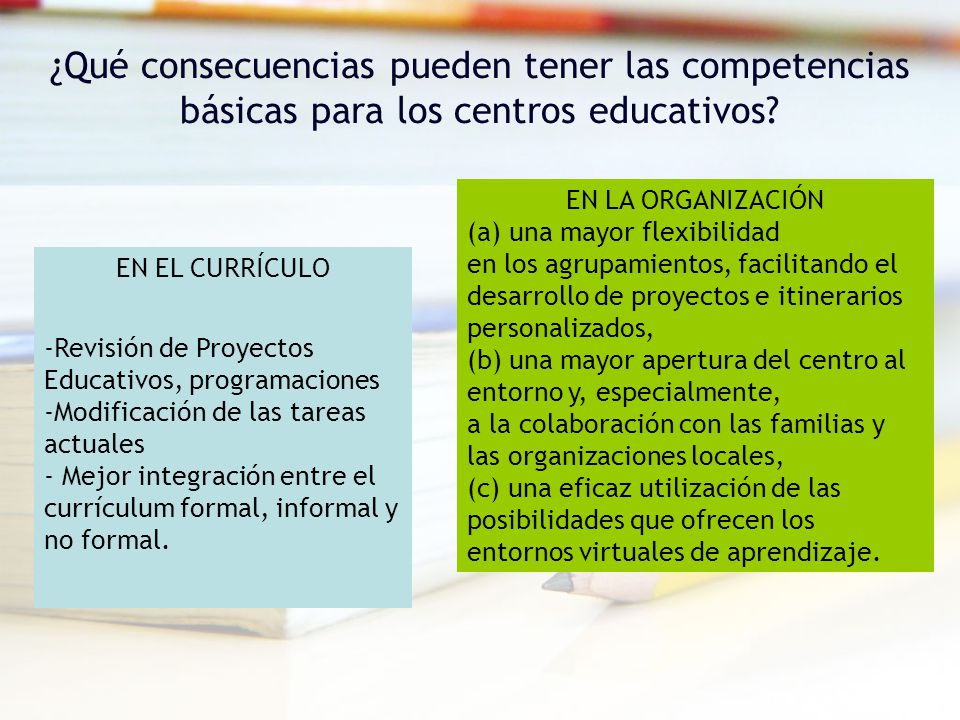 ¿Qué consecuencias pueden tener las competencias básicas para los centros educativos?

EN EL CURRÍCULO

-Revisión de Proyectos Educativos, programaciones
-Modificación de las tareas actuales
- Mejor integración entre el currículum formal, informal y no formal.

EN LA ORGANIZACIÓN
(a) una mayor flexibilidad
en los agrupamientos, facilitando el desarrollo de proyectos e itinerarios personalizados,
(b) una mayor apertura del centro al entorno y, especialmente,
a la colaboración con las familias y las organizaciones locales,
(c) una eficaz utilización de las posibilidades que ofrecen los entornos virtuales de aprendizaje.